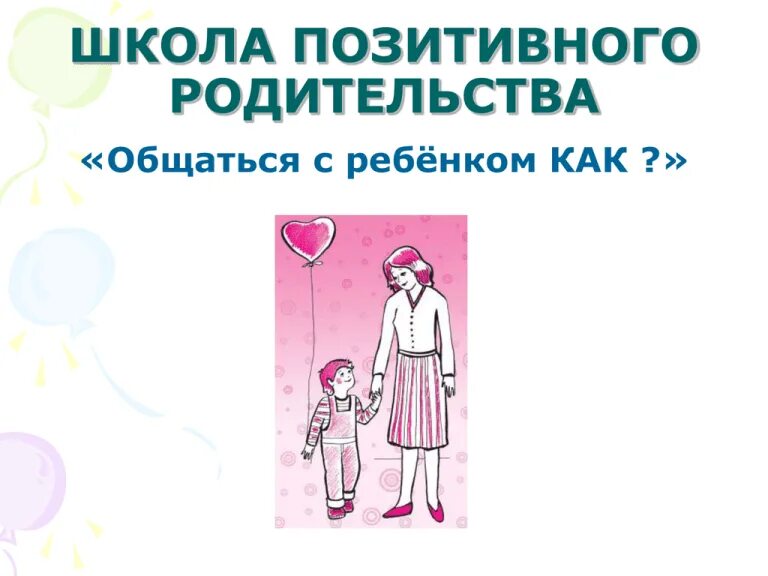 ШКОЛА ПОЗИТИВНОГО РОДИТЕЛЬСТВА

«Общаться с ребёнком КАК ?»